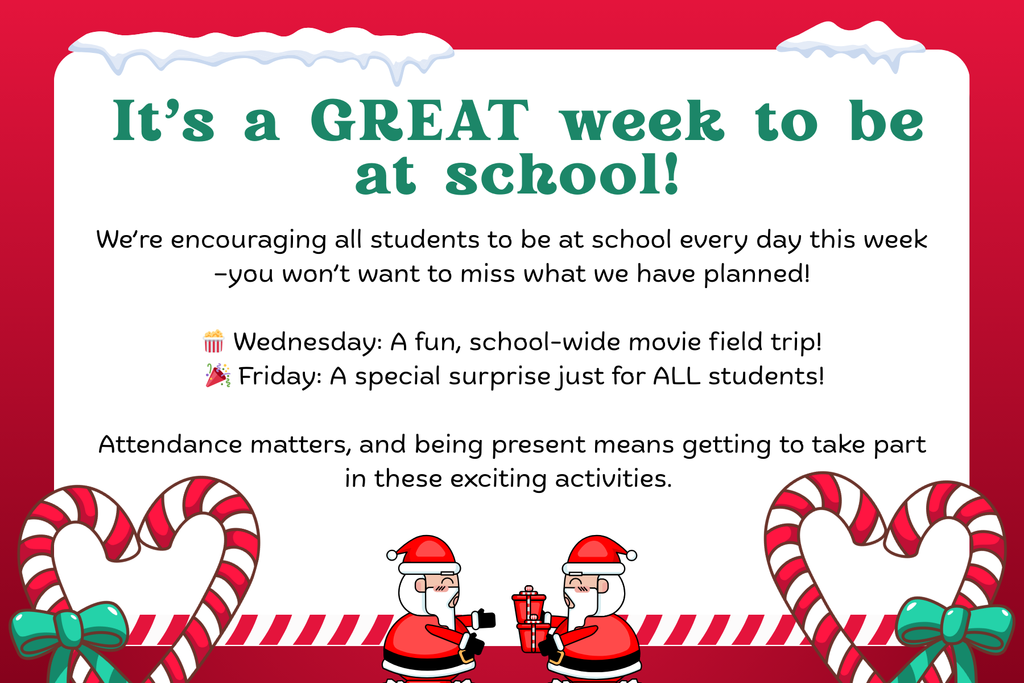 It's a GREAT week to be at school!

We're encouraging all students to be at school every day this week –you won't want to miss what we have planned!

🍿 Wednesday: A fun, school-wide movie field trip!
🎉 Friday: A special surprise just for ALL students!

Attendance matters, and being present means getting to take part in these exciting activities.